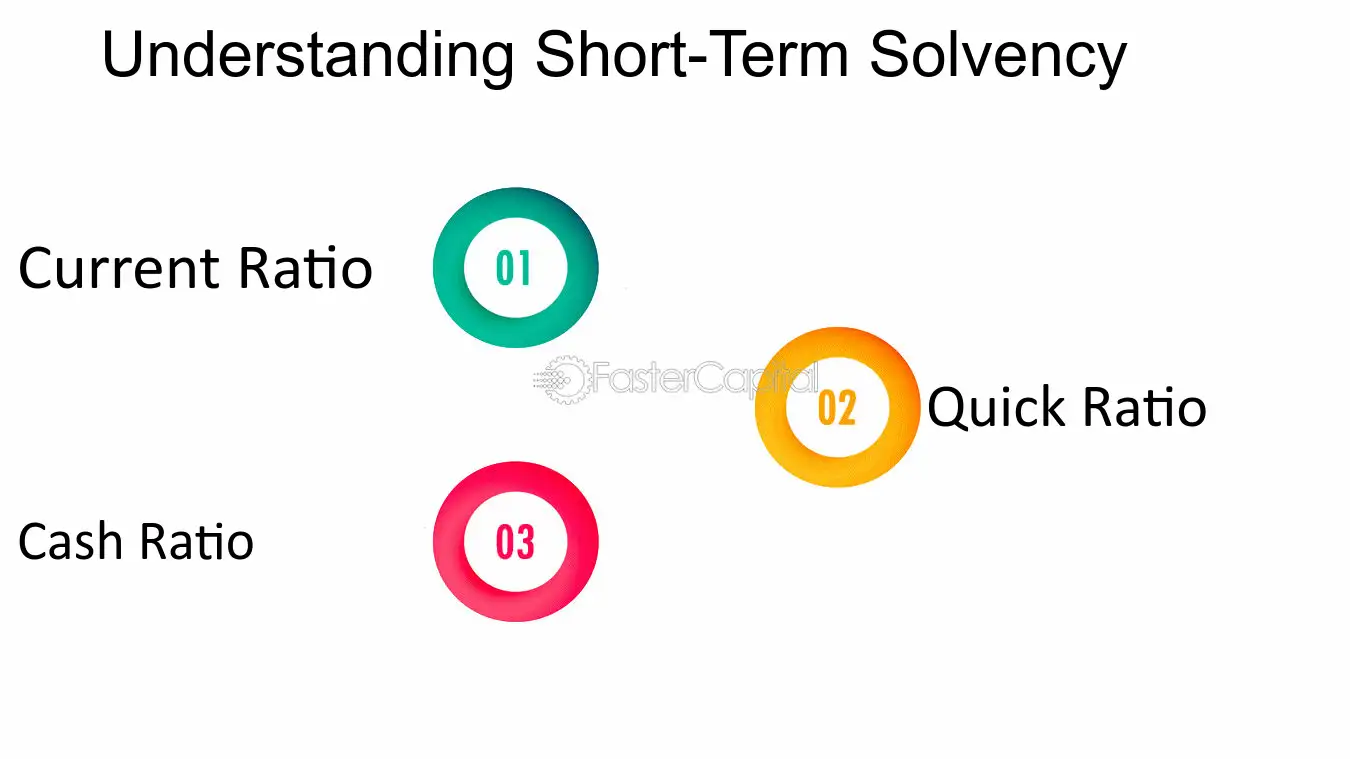 Understanding Short-Term Solvency

Current Ratio

01

02

Quick Ratio

Cash Ratio

03

FasterCapital